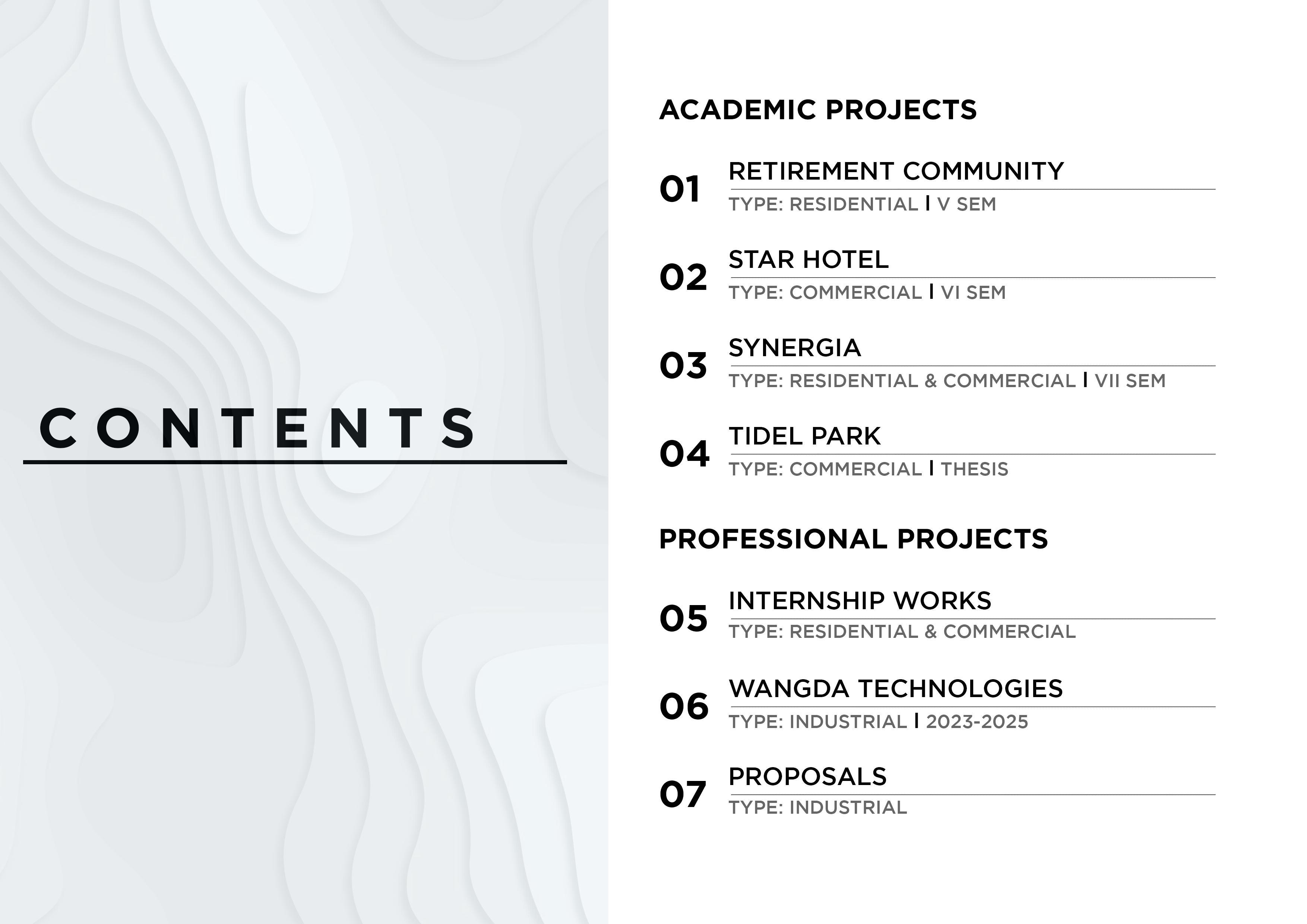 CONTENTS

ACADEMIC PROJECTS

01 RETIREMENT COMMUNITY
TYPE: RESIDENTIAL I V SEM

02 STAR HOTEL
TYPE: COMMERCIAL I VI SEM

03 SYNERGIA
TYPE: RESIDENTIAL & COMMERCIAL I VII SEM

04 TIDEL PARK
TYPE: COMMERCIAL I THESIS

PROFESSIONAL PROJECTS

05 INTERNSHIP WORKS
TYPE: RESIDENTIAL & COMMERCIAL

06 WANGDA TECHNOLOGIES
TYPE: INDUSTRIAL I 2023-2025

07 PROPOSALS
TYPE: INDUSTRIAL